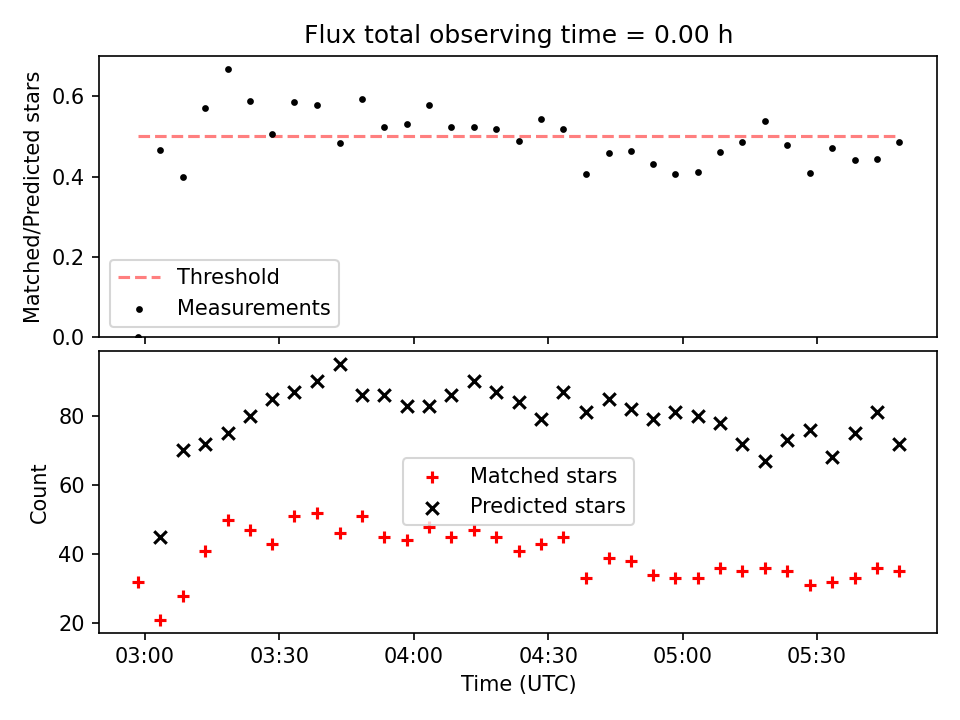 Flux total observing time = 0.00 h

Matched/Predicted stars

0.6
0.4
0.2
0.0

Threshold
Measurements

Count

80
60
40
20

Matched stars
Predicted stars

03:00
03:30
04:00
04:30
05:00
05:30

Time (UTC)